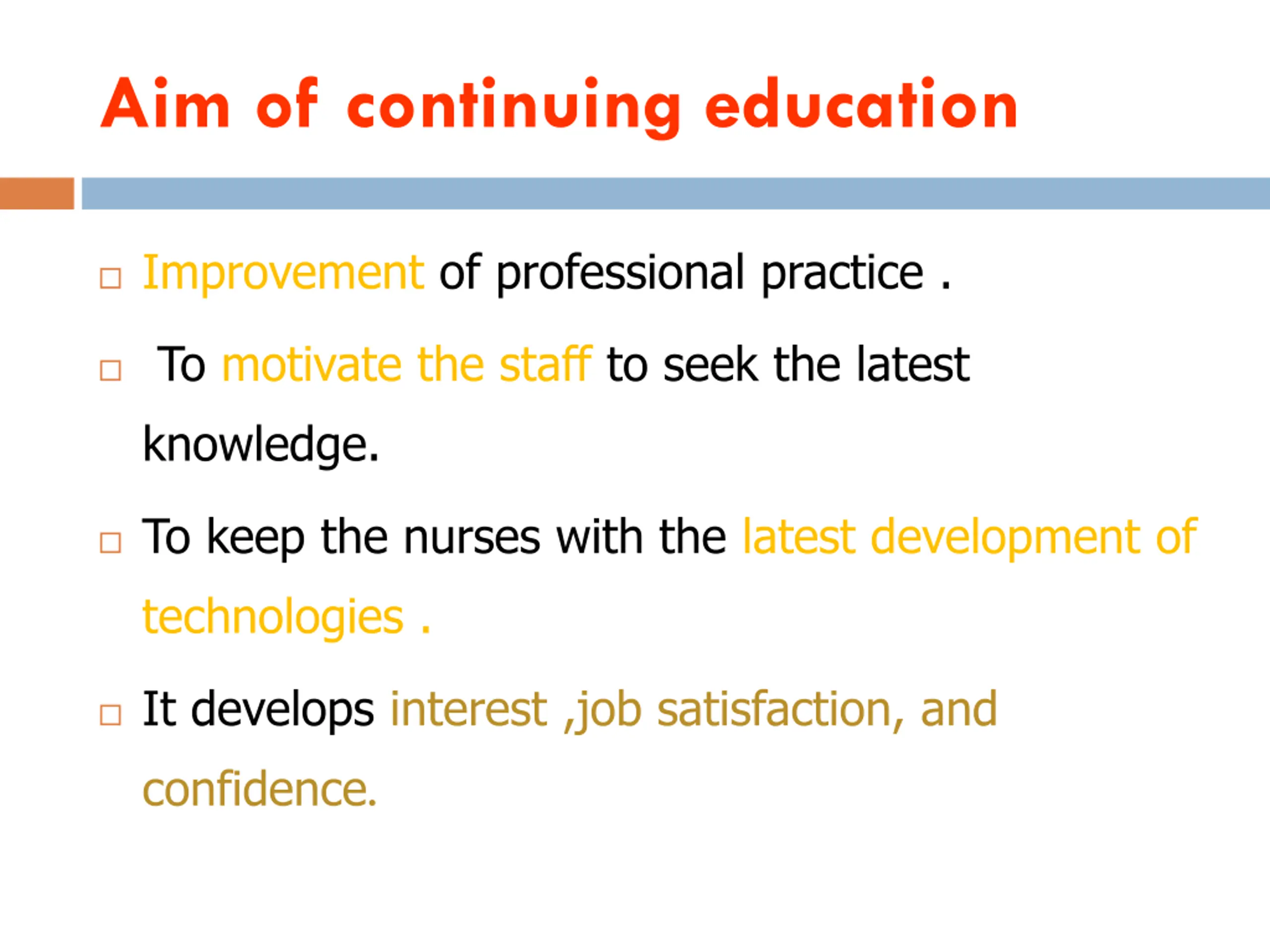 Aim of continuing education

□ Improvement of professional practice .

□ To motivate the staff to seek the latest knowledge.

□ To keep the nurses with the latest development of technologies .

□ It develops interest ,job satisfaction, and confidence.